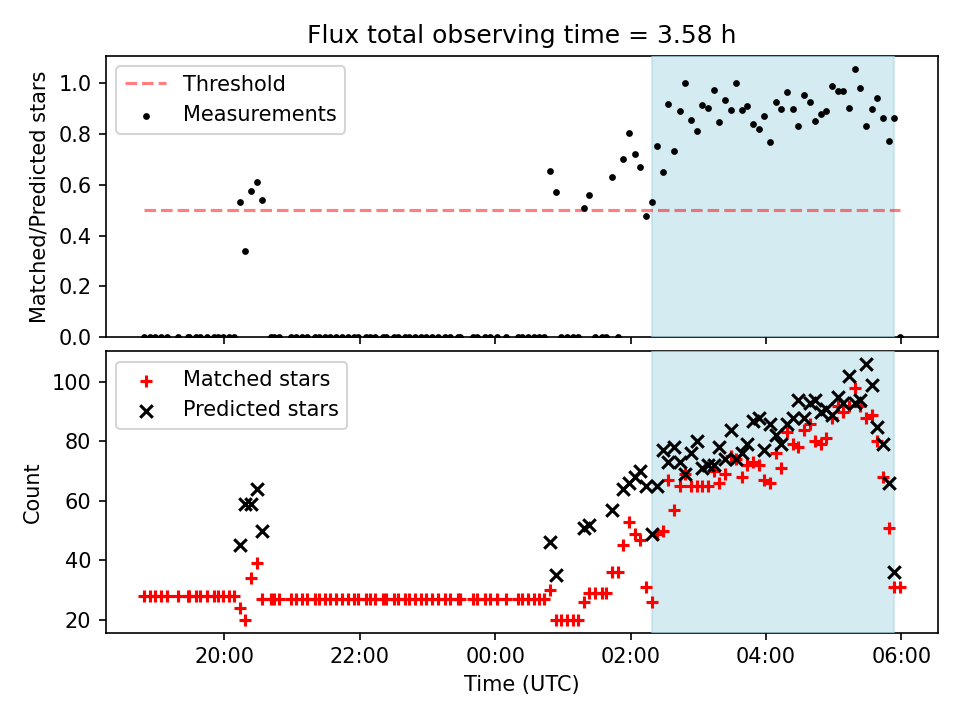 Flux total observing time = 3.58 h

Threshold
Measurements

Matched/Predicted stars

1.0
0.8
0.6
0.4
0.2
0.0

Matched stars
Predicted stars

Count

100
80
60
40
20

20:00
22:00
00:00
02:00
04:00
06:00

Time (UTC)